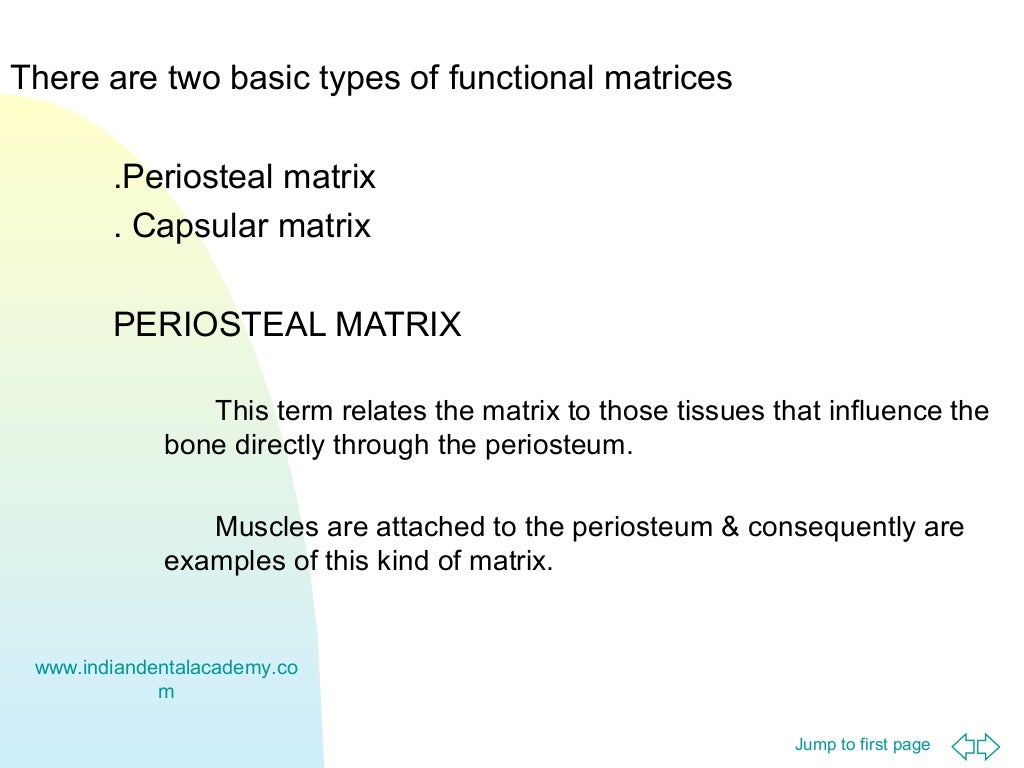 There are two basic types of functional matrices

.Periosteal matrix
. Capsular matrix

PERIOSTEAL MATRIX

This term relates the matrix to those tissues that influence the bone directly through the periosteum.

Muscles are attached to the periosteum & consequently are examples of this kind of matrix.

www.indiandentalacademy.com

Jump to first page